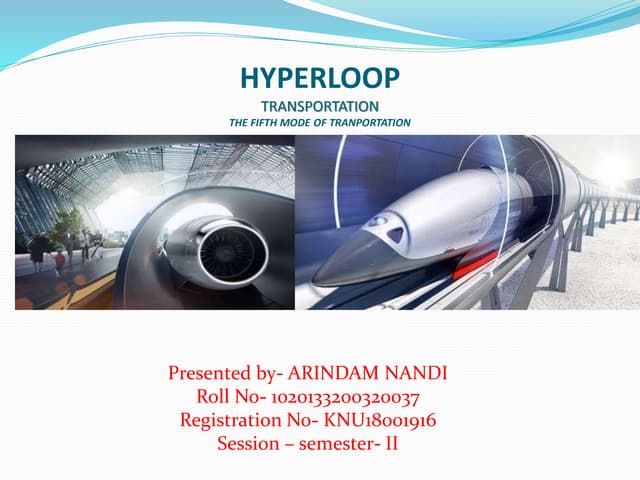 HYPERLOOP
TRANSPORTATION
THE FIFTH MODE OF TRANPORTATION

Presented by- ARINDAM NANDI
Roll No- 1020133200320037
Registration No- KNU18001916
Session – semester- II